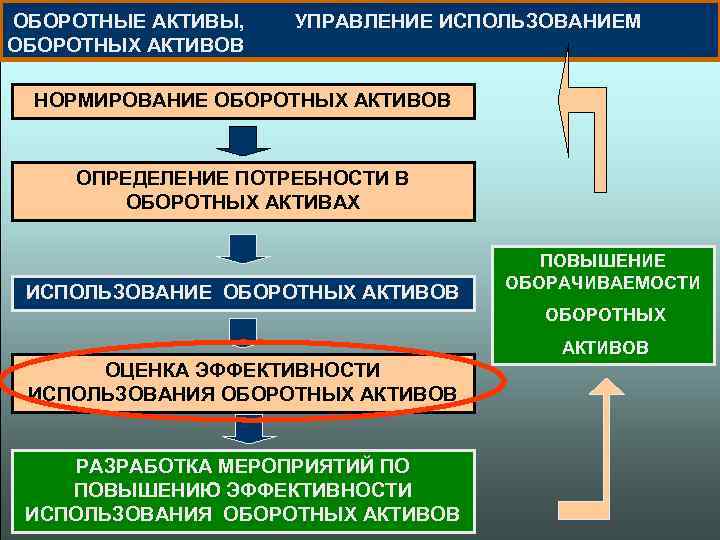 ОБОРОТНЫЕ АКТИВЫ, УПРАВЛЕНИЕ ИСПОЛЬЗОВАНИЕМ ОБОРОТНЫХ АКТИВОВ

НОРМИРОВАНИЕ ОБОРОТНЫХ АКТИВОВ

ОПРЕДЕЛЕНИЕ ПОТРЕБНОСТИ В ОБОРОТНЫХ АКТИВАХ

ИСПОЛЬЗОВАНИЕ ОБОРОТНЫХ АКТИВОВ

ОЦЕНКА ЭФФЕКТИВНОСТИ ИСПОЛЬЗОВАНИЯ ОБОРОТНЫХ АКТИВОВ

РАЗРАБОТКА МЕРОПРИЯТИЙ ПО ПОВЫШЕНИЮ ЭФФЕКТИВНОСТИ ИСПОЛЬЗОВАНИЯ ОБОРОТНЫХ АКТИВОВ

ПОВЫШЕНИЕ ОБОРАЧИВАЕМОСТИ ОБОРОТНЫХ АКТИВОВ